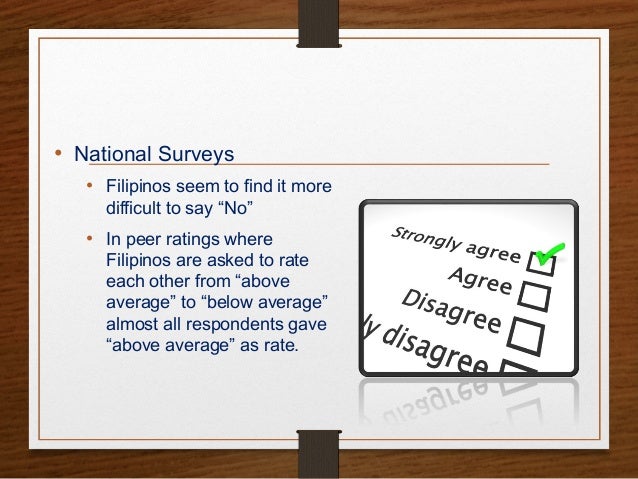 • National Surveys

• Filipinos seem to find it more difficult to say “No”

• In peer ratings where Filipinos are asked to rate each other from “above average” to “below average” almost all respondents gave “above average” as rate.

Strongly agree
Agree
Disagree
ly disagree